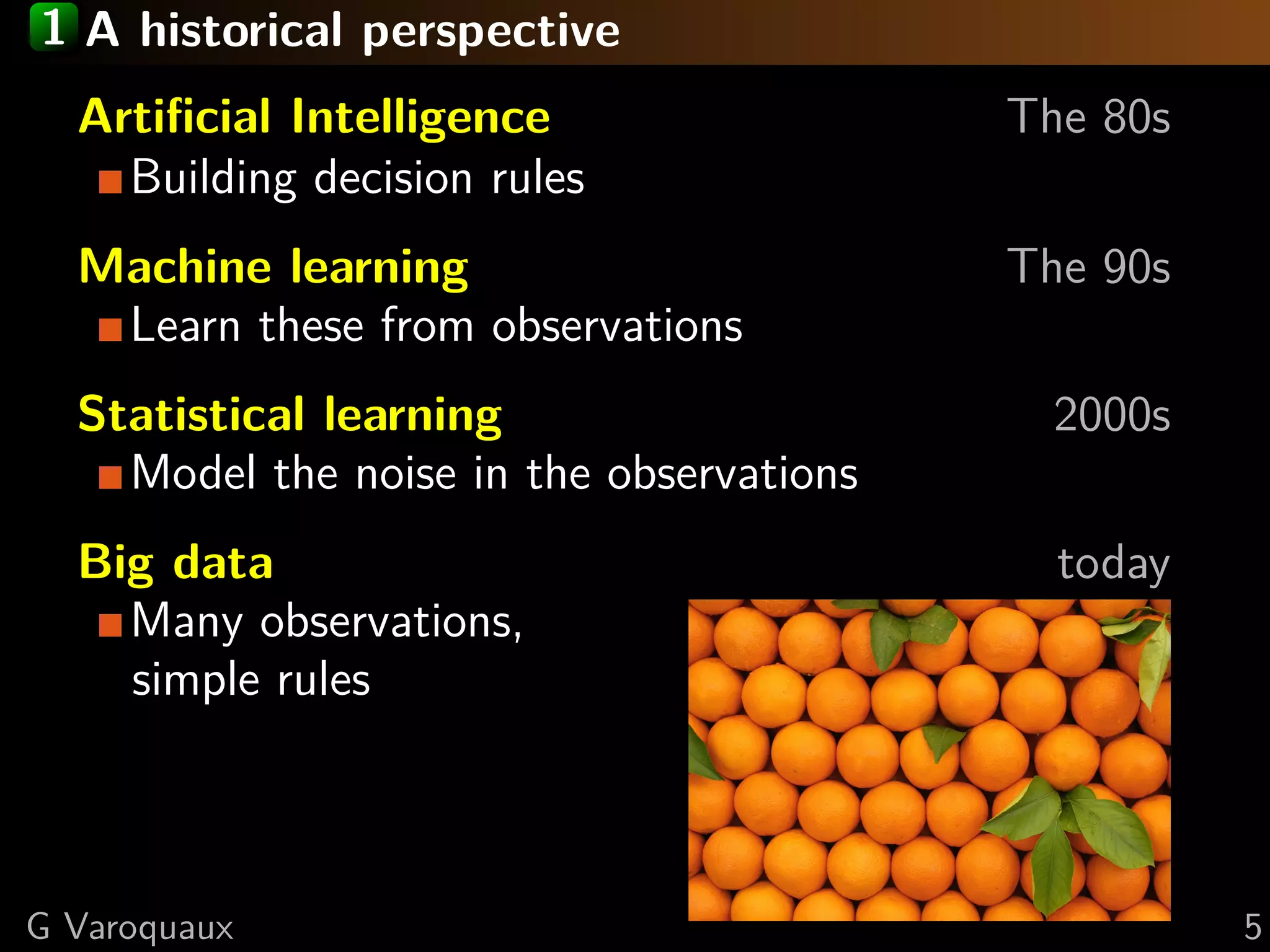 1 A historical perspective

Artificial Intelligence The 80s
Building decision rules

Machine learning The 90s
Learn these from observations

Statistical learning 2000s
Model the noise in the observations

Big data today
Many observations, simple rules

G Varoquaux 5